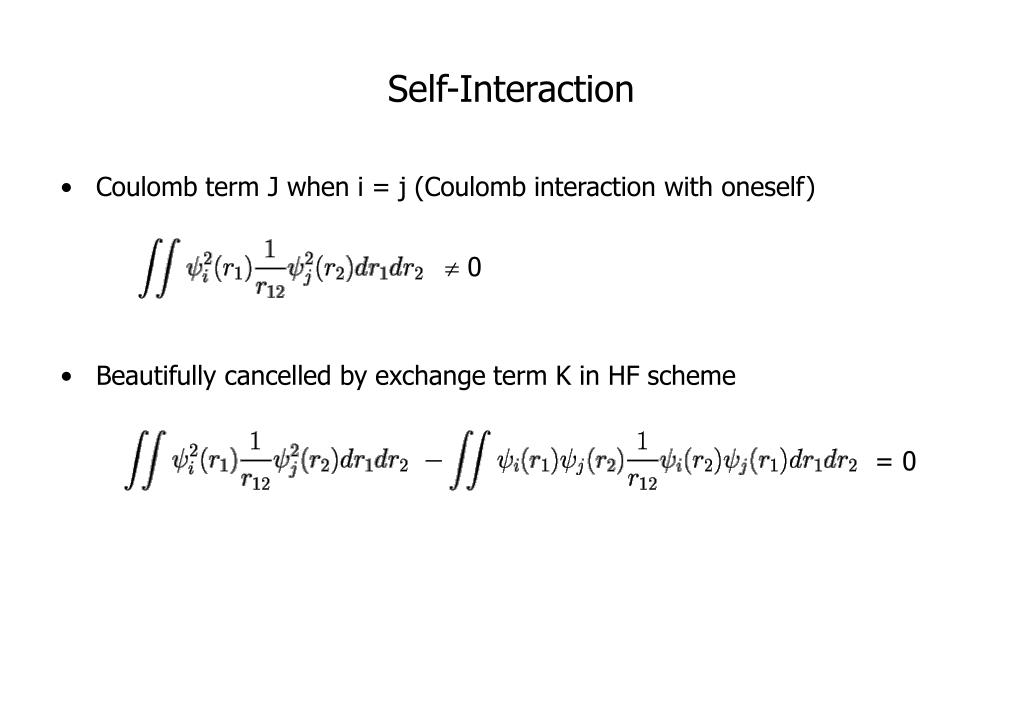 Self-Interaction

• Coulomb term J when i = j (Coulomb interaction with oneself)

$\iint \psi_i^2(r_1)\frac{1}{r_{12}}\psi_j^2(r_2)dr_1dr_2 \neq 0$

• Beautifully cancelled by exchange term K in HF scheme

$\iint \psi_i^2(r_1)\frac{1}{r_{12}}\psi_j^2(r_2)dr_1dr_2 - \iint \psi_i(r_1)\psi_j(r_2)\frac{1}{r_{12}}\psi_i(r_2)\psi_j(r_1)dr_1dr_2 = 0$